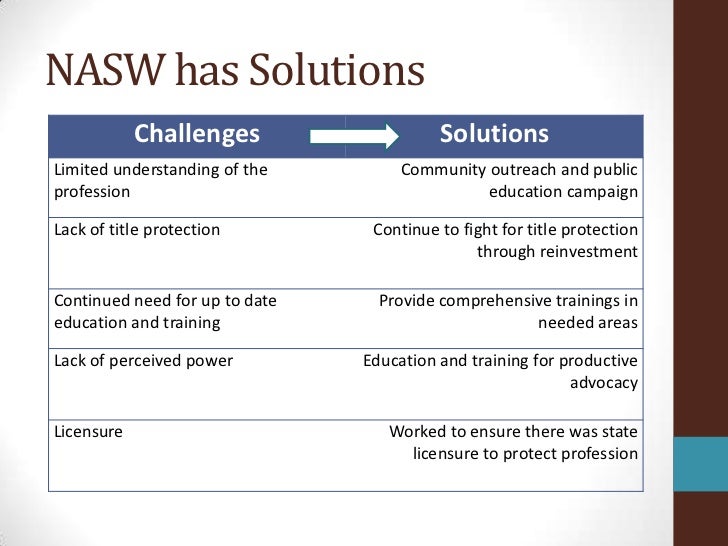 NASW has Solutions

| Challenges | Solutions |
|---|---|
| Limited understanding of the profession | Community outreach and public education campaign |
| Lack of title protection | Continue to fight for title protection through reinvestment |
| Continued need for up to date education and training | Provide comprehensive trainings in needed areas |
| Lack of perceived power | Education and training for productive advocacy |
| Licensure | Worked to ensure there was state licensure to protect profession |